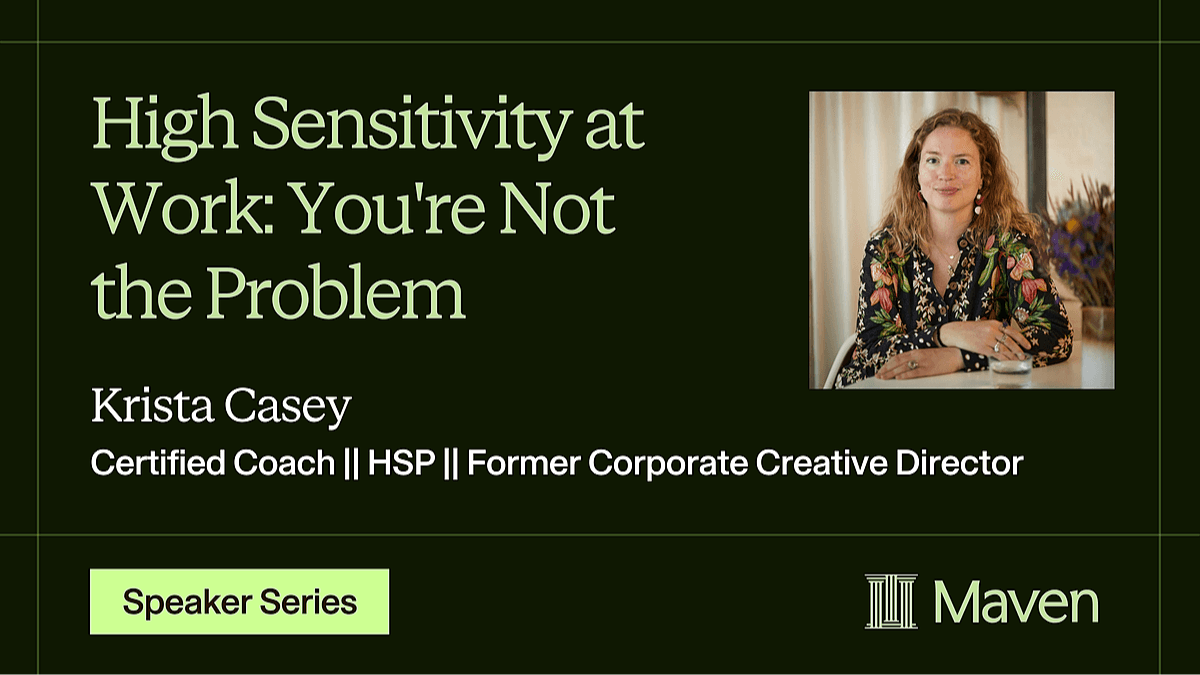 High Sensitivity at Work: You're Not the Problem

Krista Casey

Certified Coach || HSP || Former Corporate Creative Director

Speaker Series

Maven